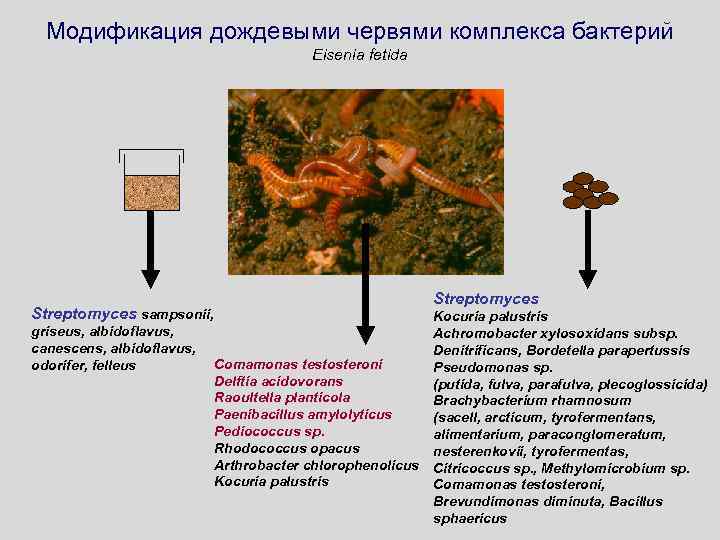 Модификация дождевыми червями комплекса бактерий
Eisenia fetida

Streptomyces sampsonii, griseus, albidoflavus, canescens, albidoflavus, odorifer, felleus

Comamonas testosteroni
Delftia acidovorans
Raoultella planticola
Paenibacillus amylolyticus
Pediococcus sp.
Rhodococcus opacus
Arthrobacter chlorophenolicus
Kocuria palustris

Streptomyces
Kocuria palustris
Achromobacter xylosoxidans subsp.
Denitrificans, Bordetella parapertussis
Pseudomonas sp.
(putida, fulva, parafulva, plecoglossicida)
Brachybacterium rhamnosum
(sacell, arcticum, tyrofermentans, alimentarium, paraconglomeratum, nesterenkovii, tyrofermentas,
Citricoccus sp., Methylomicrobium sp.
Comamonas testosteroni,
Brevundimonas diminuta, Bacillus sphaericus